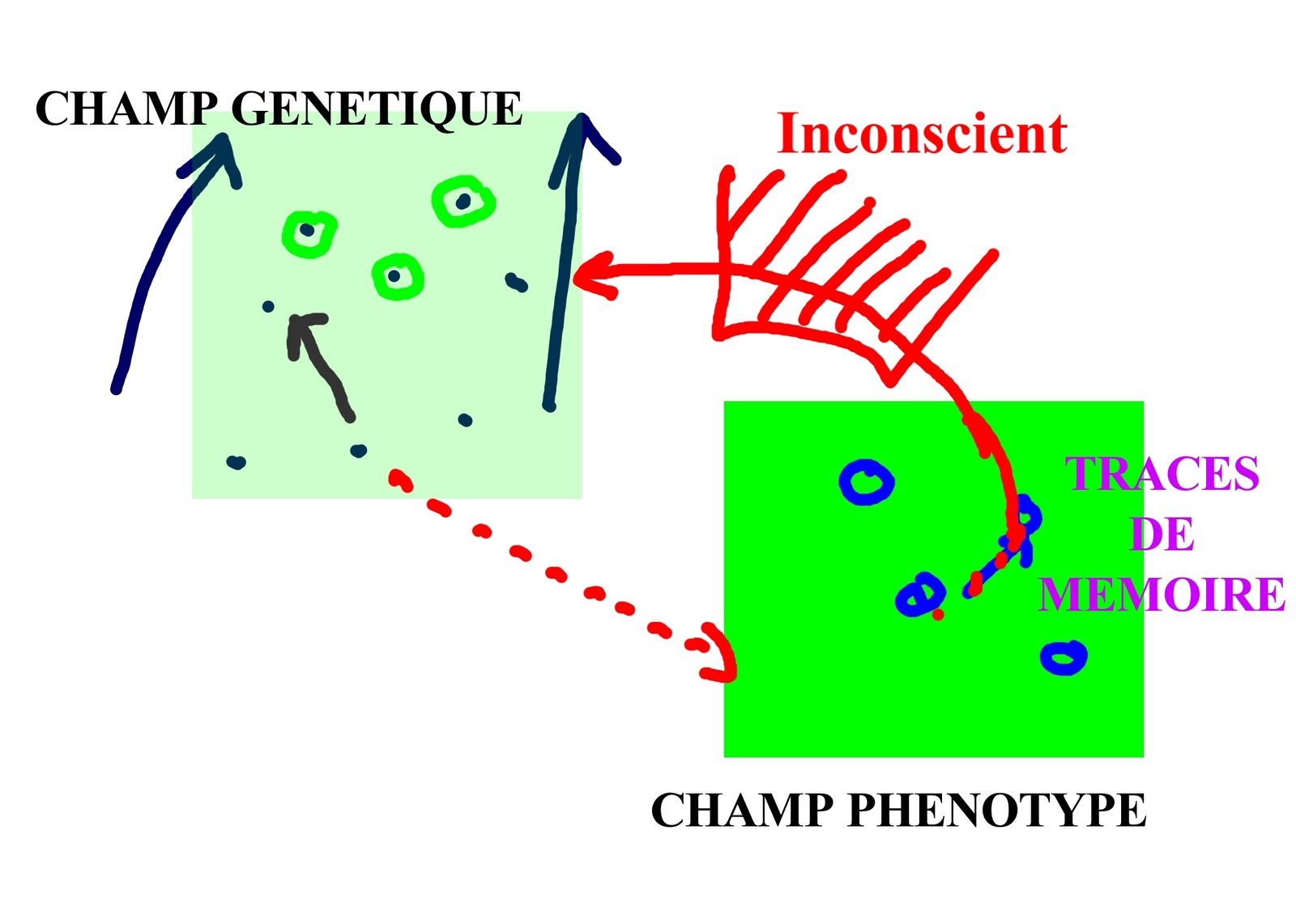 CHAMP GENETIQUE

Inconscient

TRACES DE MEMOIRE

CHAMP PHENOTYPE